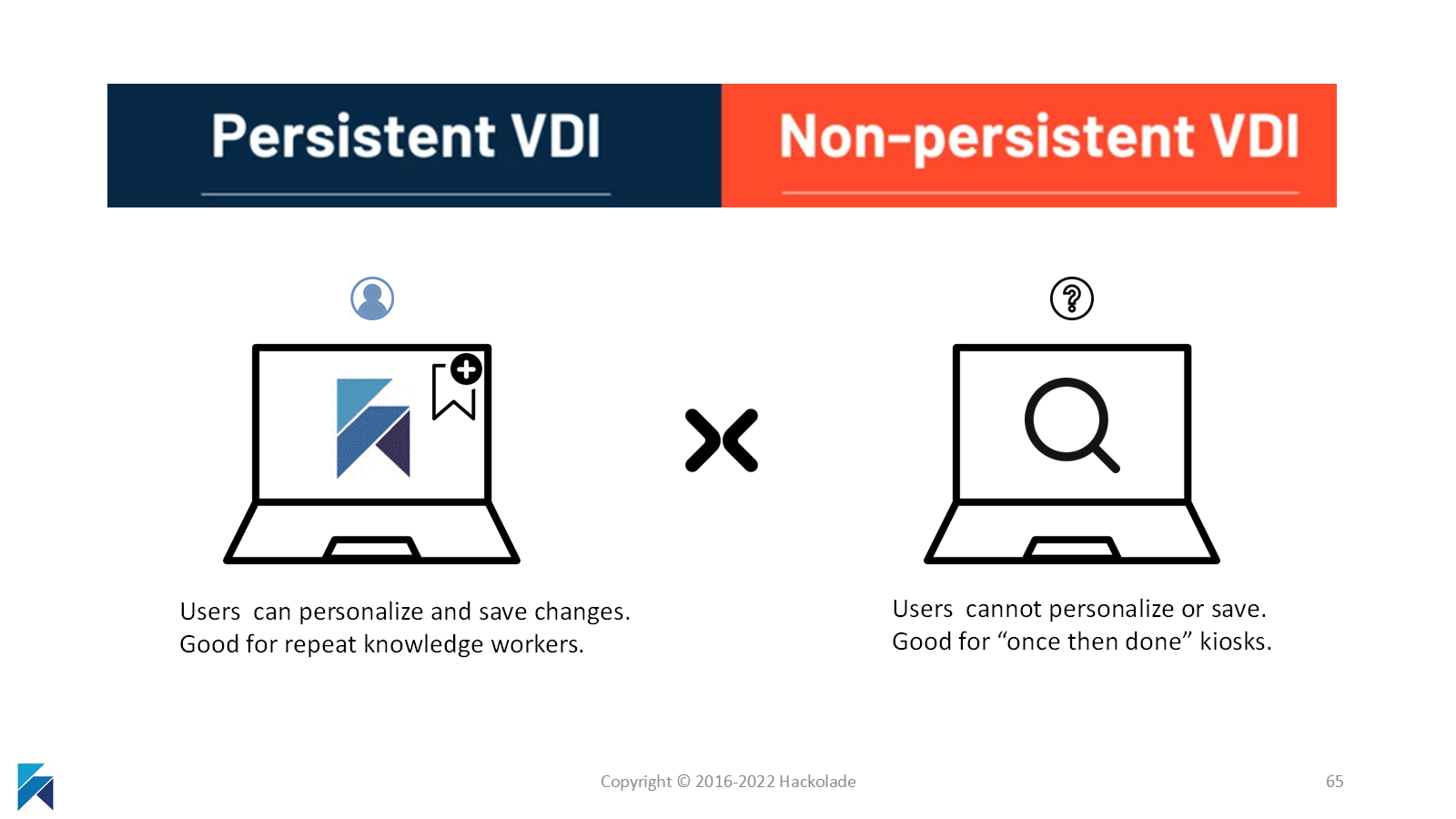 Persistent VDI

Non-persistent VDI

Users can personalize and save changes. Good for repeat knowledge workers.

Users cannot personalize or save. Good for “once then done” kiosks.

Copyright © 2016-2022 Hackolade

65